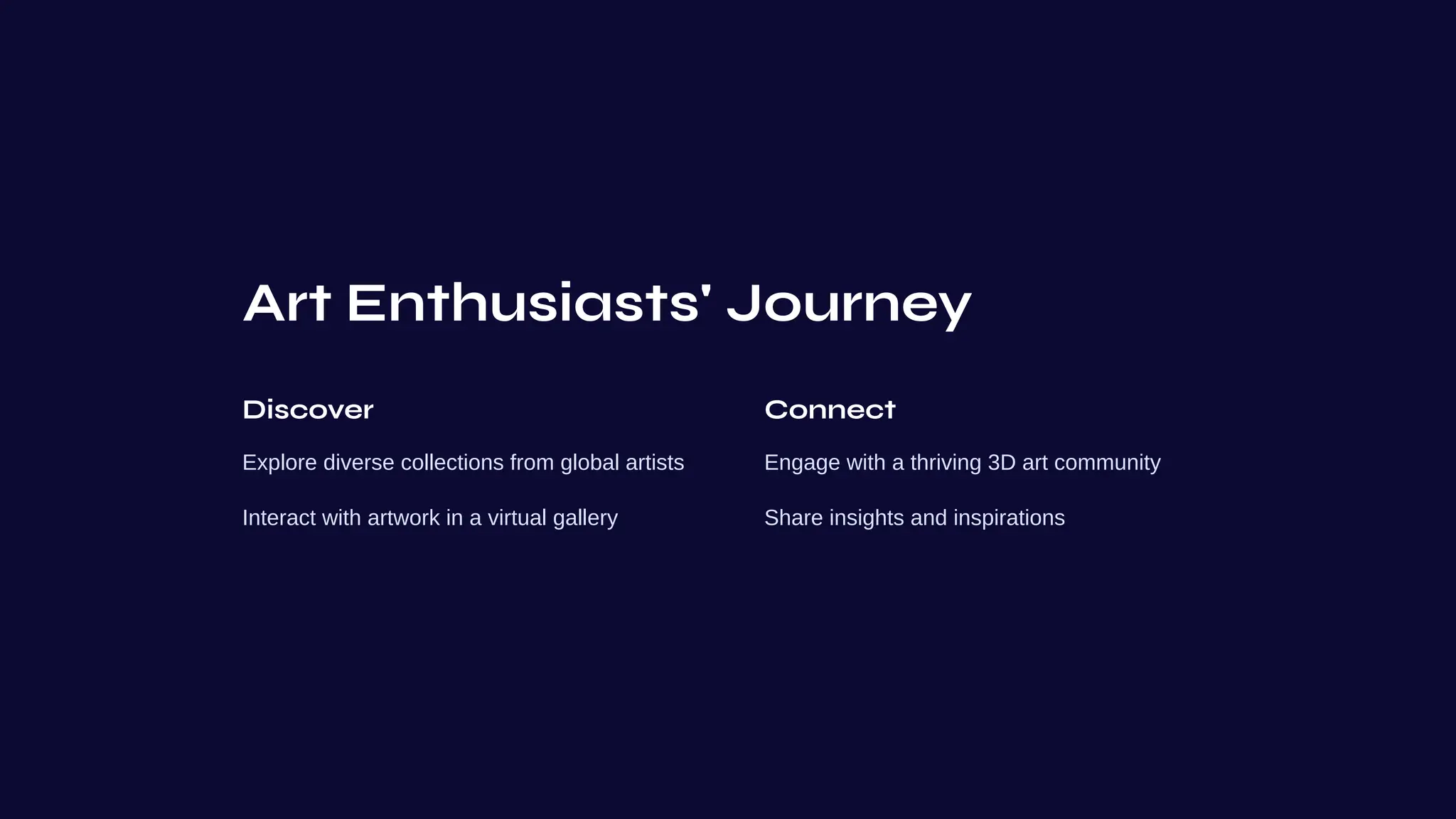 Art Enthusiasts' Journey

Discover

Explore diverse collections from global artists

Interact with artwork in a virtual gallery

Connect

Engage with a thriving 3D art community

Share insights and inspirations